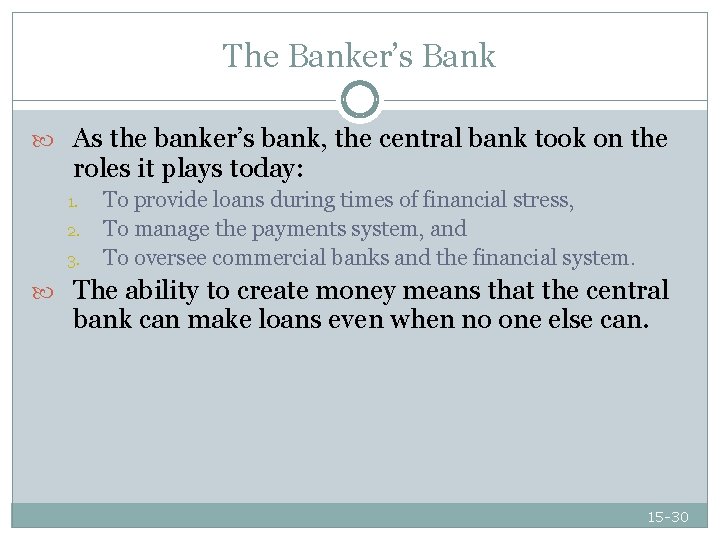 The Banker's Bank

As the banker's bank, the central bank took on the roles it plays today:

1. To provide loans during times of financial stress,
2. To manage the payments system, and
3. To oversee commercial banks and the financial system.

The ability to create money means that the central bank can make loans even when no one else can.

15-30